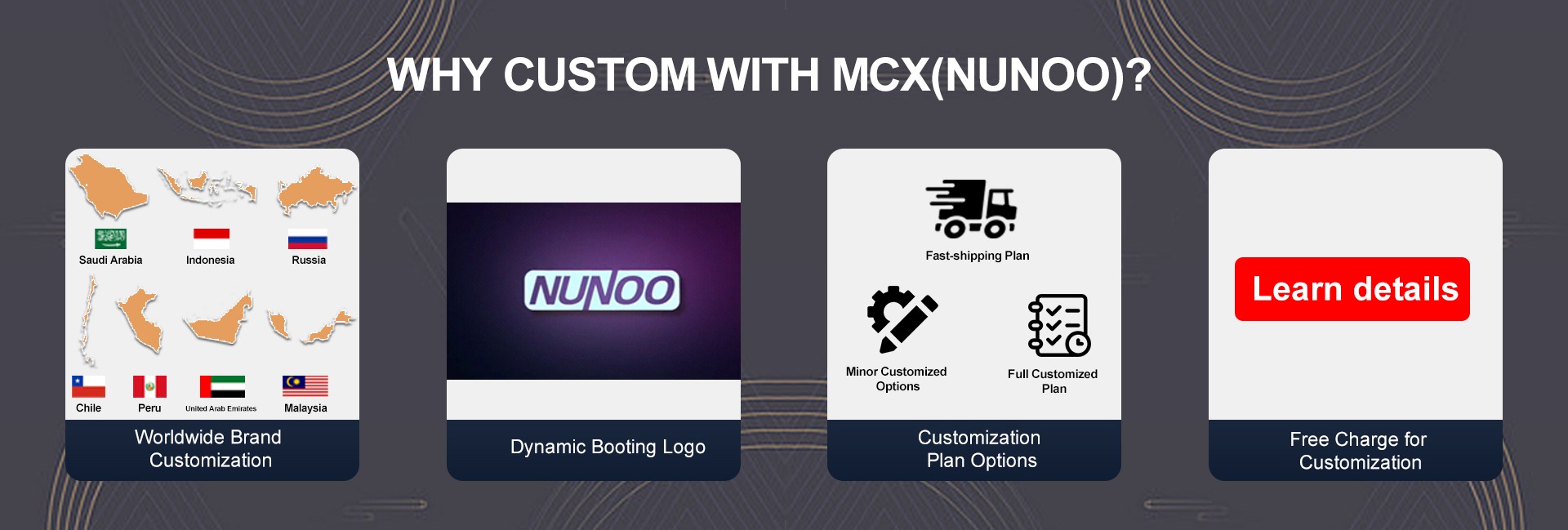 WHY CUSTOM WITH MCX(NUNOO)?

Saudi Arabia
Indonesia
Russia
Chile
Peru
United Arab Emirates
Malaysia
Worldwide Brand Customization

NUNOO
Dynamic Booting Logo

Fast-shipping Plan
Minor Customized Options
Full Customized Plan
Customization Plan Options

Learn details
Free Charge for Customization